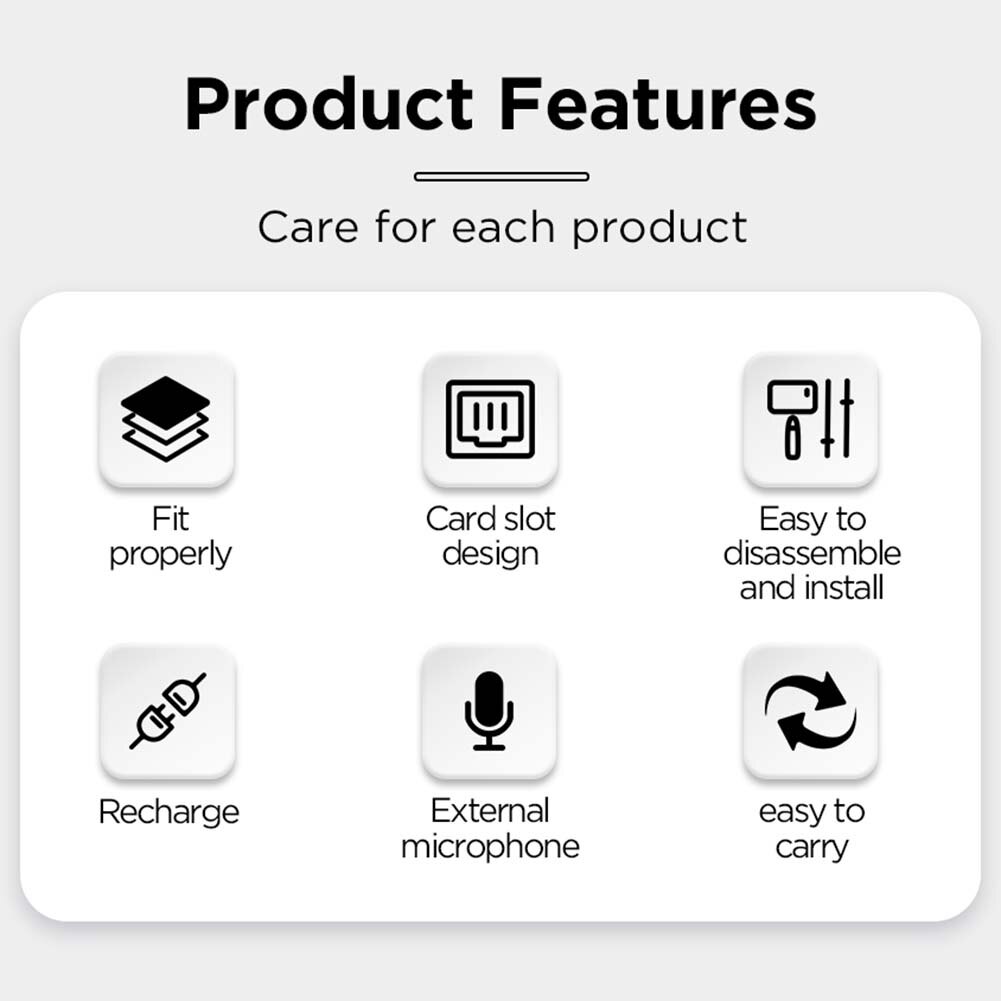 Product Features

Care for each product

Fit properly

Card slot design

Easy to disassemble and install

Recharge

External microphone

easy to carry